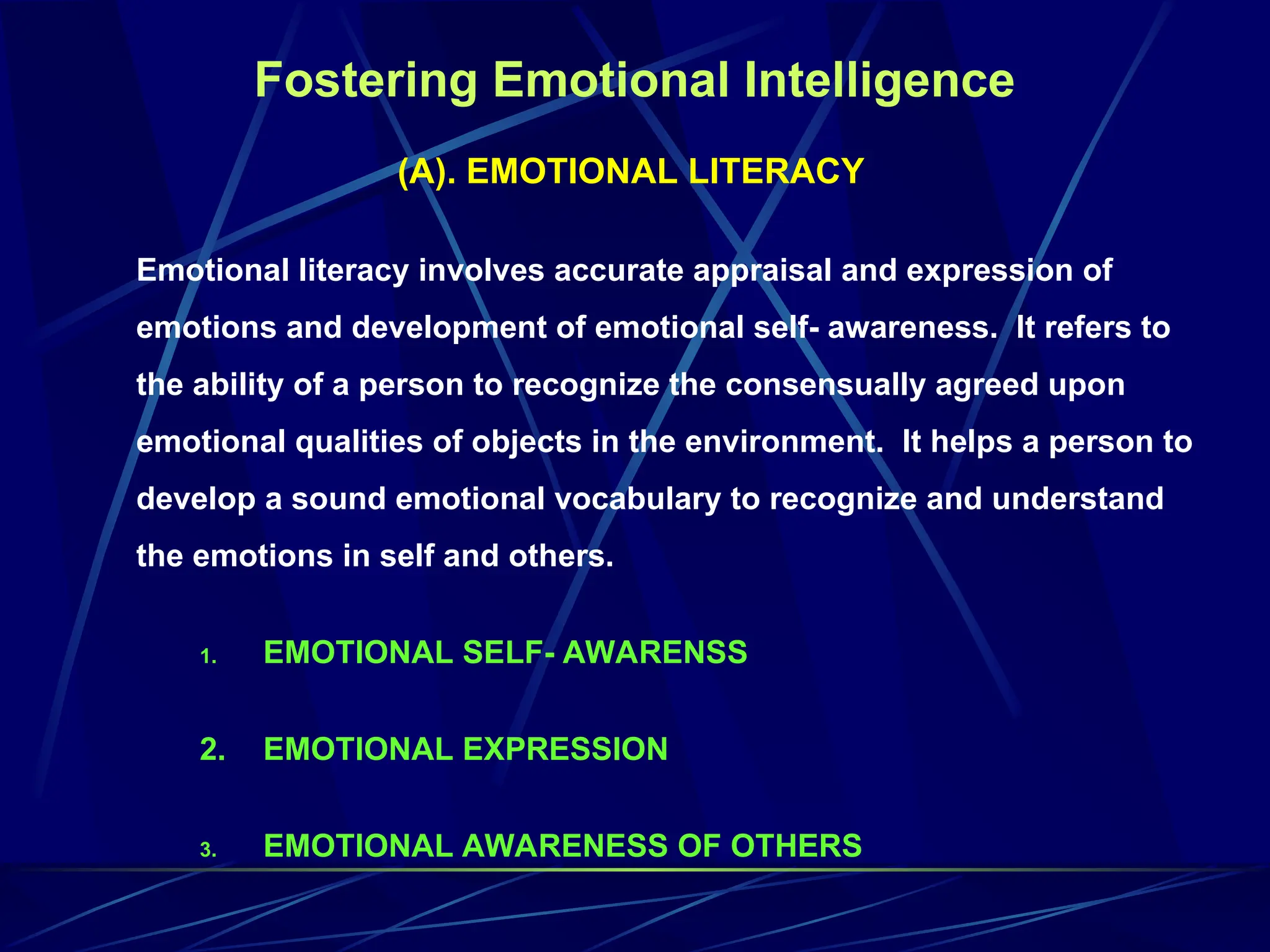 Fostering Emotional Intelligence

(A). EMOTIONAL LITERACY

Emotional literacy involves accurate appraisal and expression of emotions and development of emotional self- awareness. It refers to the ability of a person to recognize the consensually agreed upon emotional qualities of objects in the environment. It helps a person to develop a sound emotional vocabulary to recognize and understand the emotions in self and others.

1. EMOTIONAL SELF- AWARENSS

2. EMOTIONAL EXPRESSION

3. EMOTIONAL AWARENESS OF OTHERS